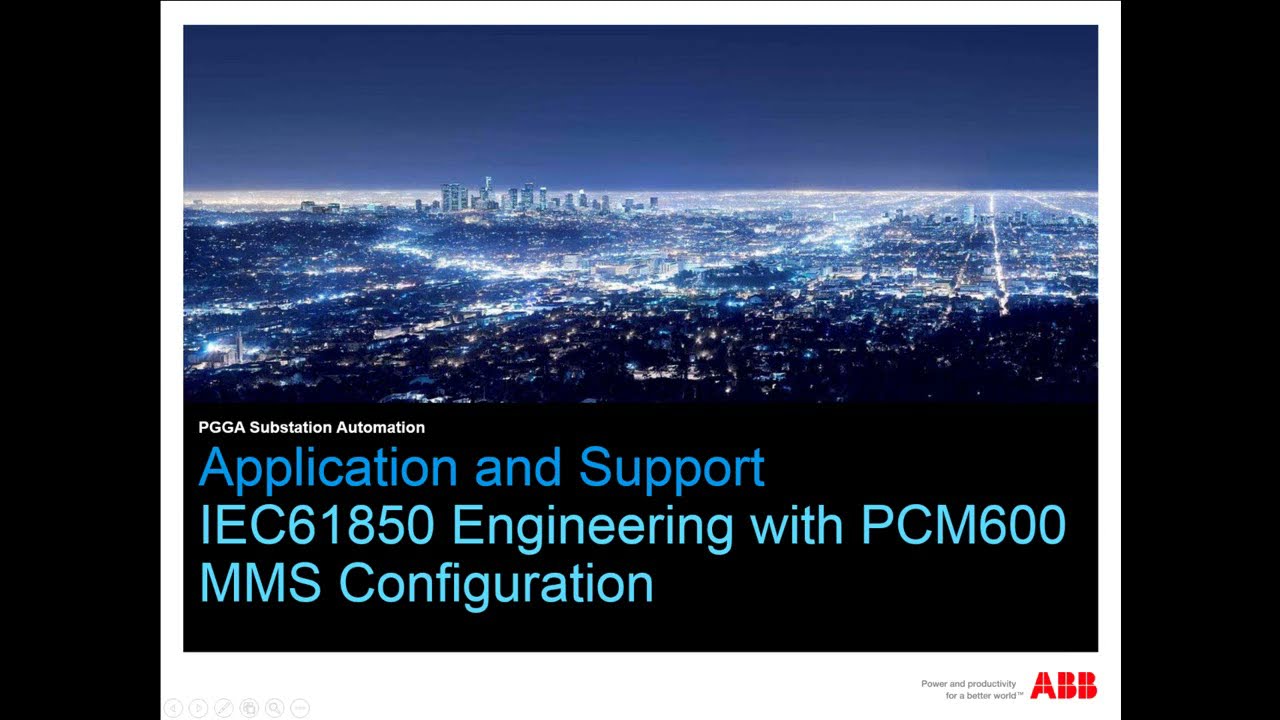 PGGA Substation Automation

Application and Support
IEC61850 Engineering with PCM600
MMS Configuration

Power and productivity for a better world™

ABB